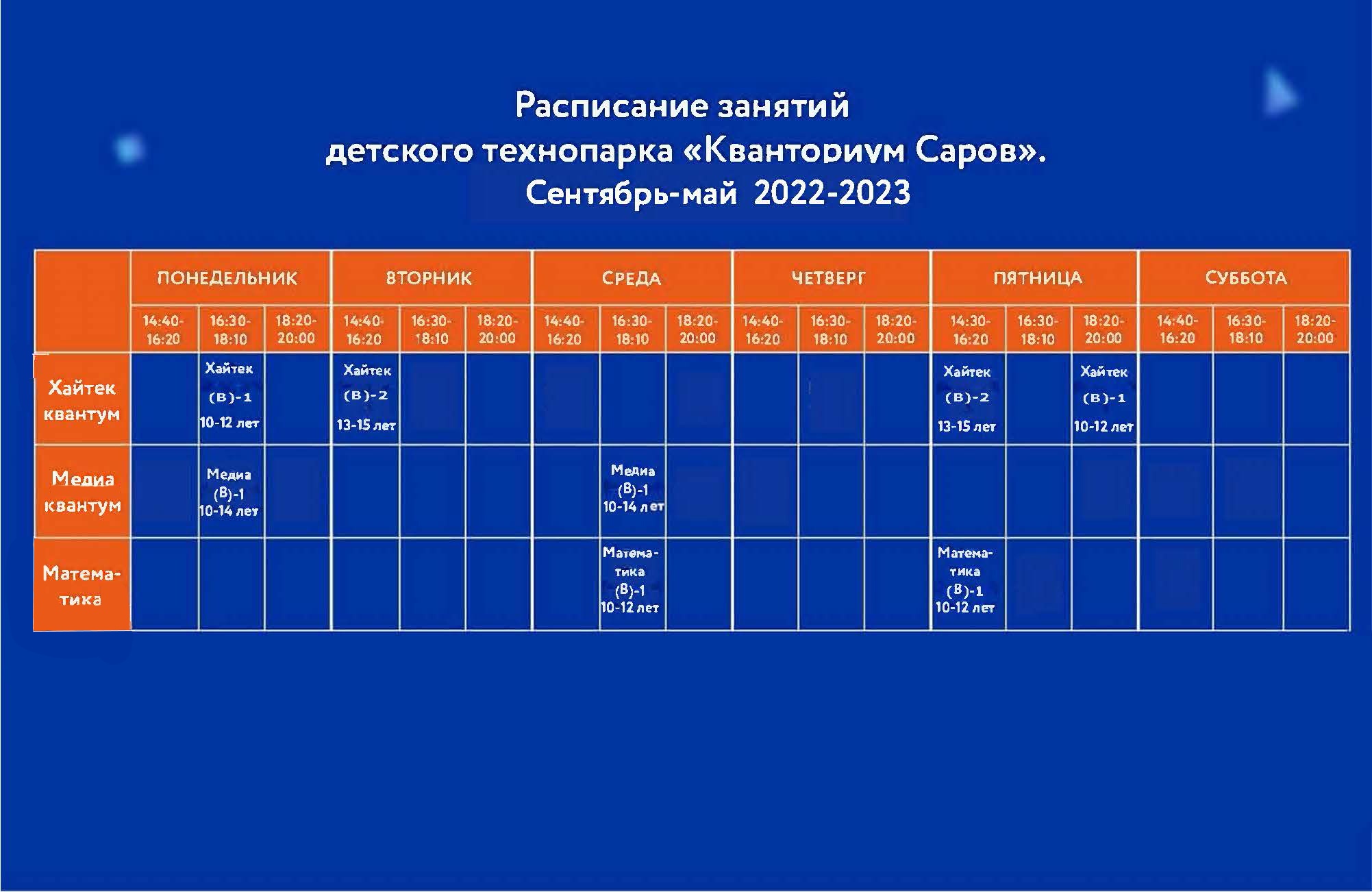 Расписание занятий
детского технопарка «Кванториум Саров».
Сентябрь-май 2022-2023

| | ПОНЕДЕЛЬНИК | | | ВТОРНИК | | | СРЕДА | | | ЧЕТВЕРГ | | | ПЯТНИЦА | | | СУББОТА | | |
|---|---|---|---|---|---|---|---|---|---|---|---|---|---|---|---|---|---|---|
| | 14:40-16:20 | 16:30-18:10 | 18:20-20:00 | 14:40-16:20 | 16:30-18:10 | 18:20-20:00 | 14:40-16:20 | 16:30-18:10 | 18:20-20:00 | 14:40-16:20 | 16:30-18:10 | 18:20-20:00 | 14:30-16:20 | 16:30-18:10 | 18:20-20:00 | 14:40-16:20 | 16:30-18:10 | 18:20-20:00 |
| Хайтек квантум | | Хайтек (В)-1 10-12 лет | | Хайтек (В)-2 13-15 лет | | | | | | | | | Хайтек (В)-2 13-15 лет | | Хайтек (В)-1 10-12 лет | | | |
| Медиа квантум | | Медиа (В)-1 10-14 лет | | | | | | Медиа (В)-1 10-14 лет | | | | | | | | | | |
| Математика | | | | | | | | Математика (В)-1 10-12 лет | | | | | Математика (В)-1 10-12 лет | | | | | |